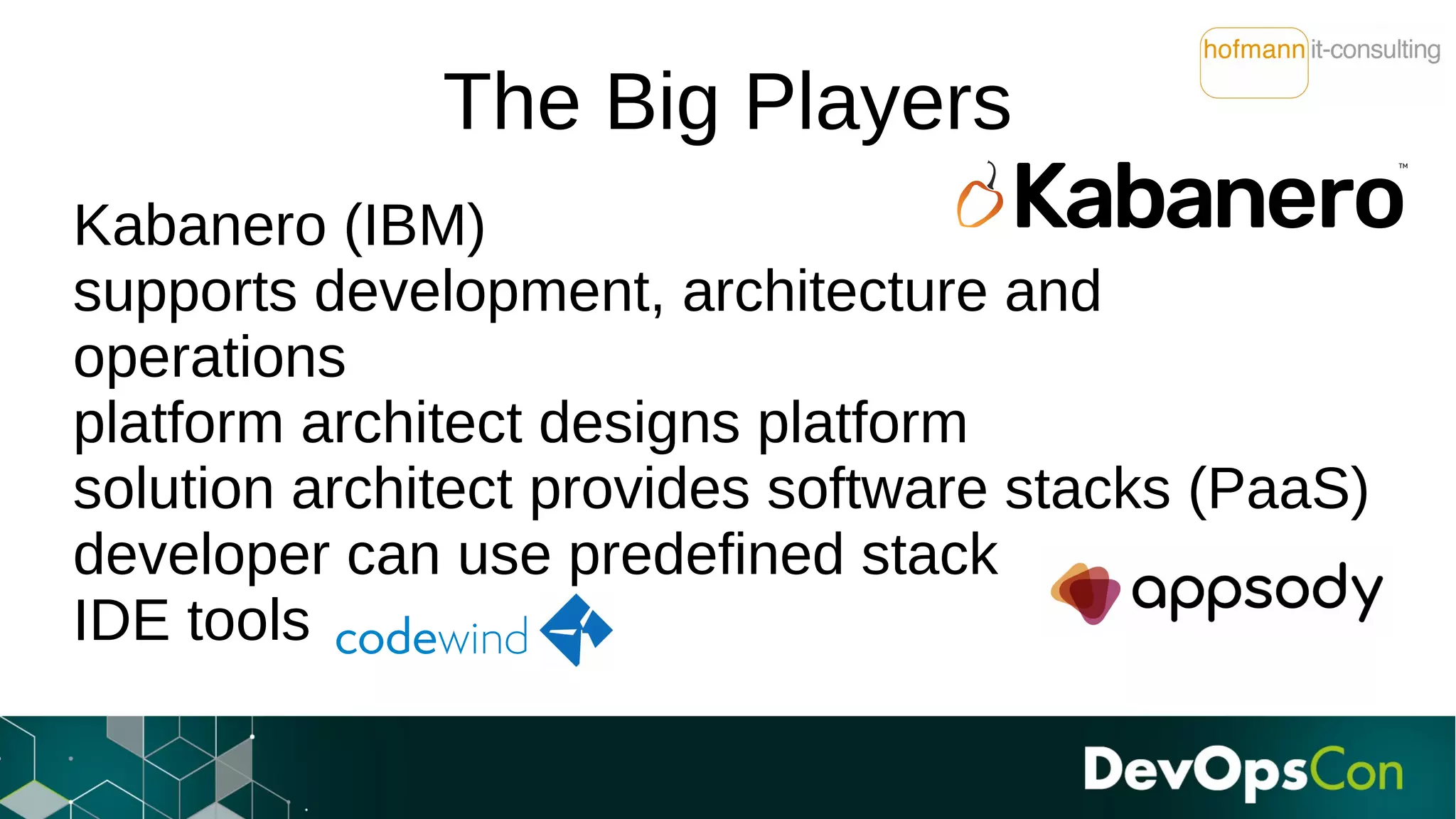 hofmann it-consulting

The Big Players

Kabanero™

Kabanero (IBM)
supports development, architecture and operations
platform architect designs platform
solution architect provides software stacks (PaaS)
developer can use predefined stack
IDE tools codewind

appsody

DevOpsCon